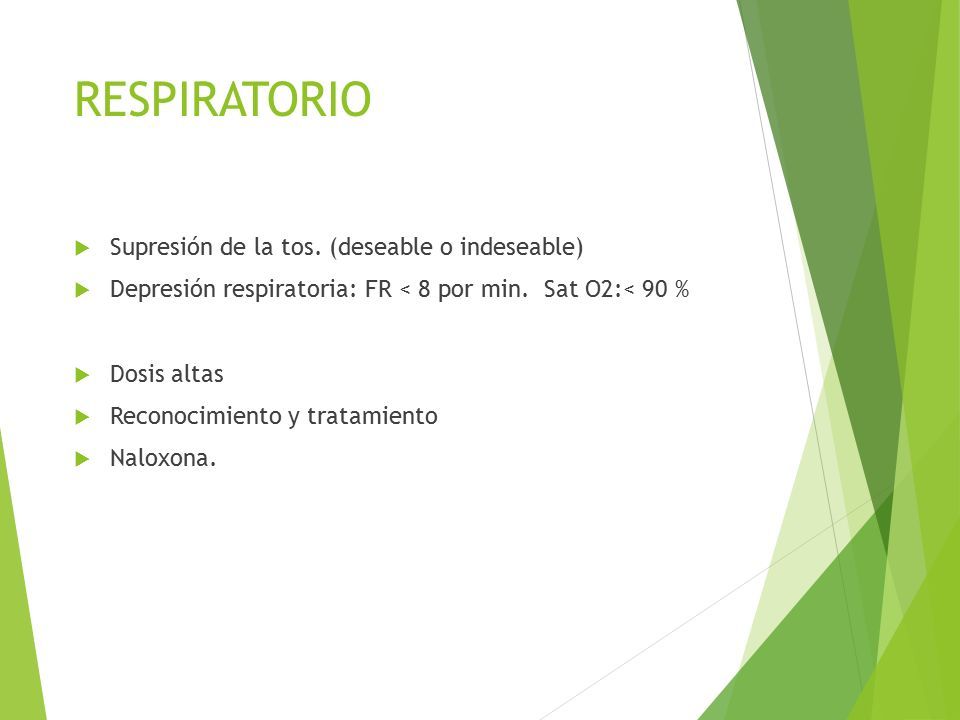 RESPIRATORIO

Supresión de la tos. (deseable o indeseable)

Depresión respiratoria: FR < 8 por min. Sat O2:< 90 %

Dosis altas

Reconocimiento y tratamiento

Naloxona.